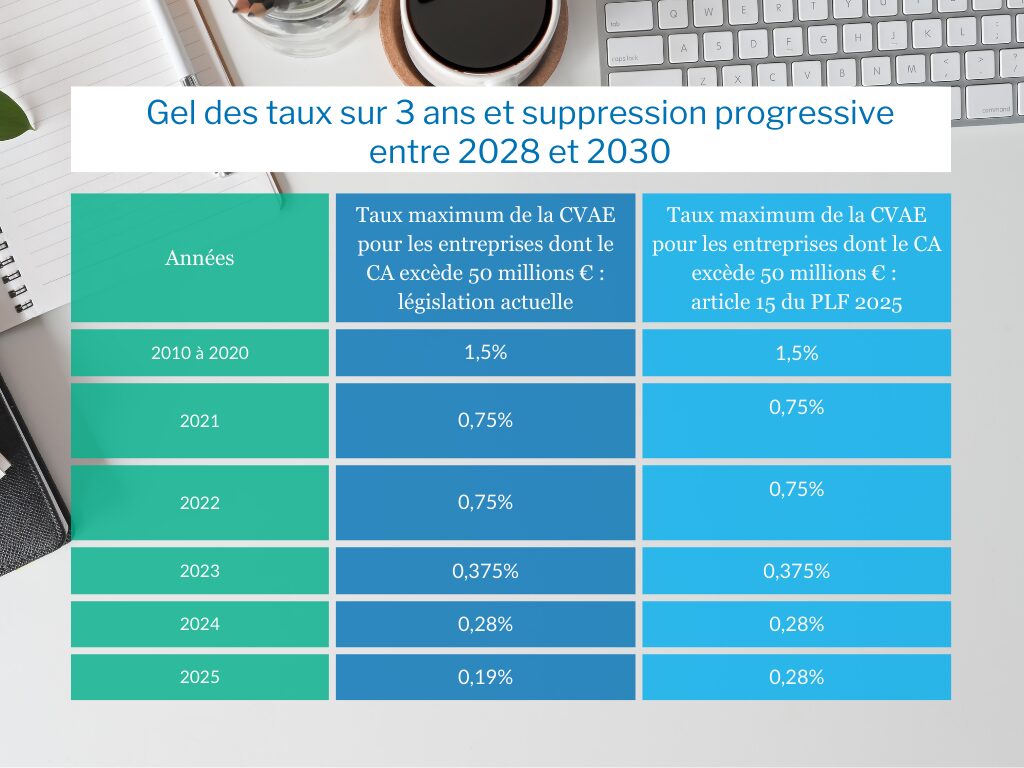 Gel des taux sur 3 ans et suppression progressive entre 2028 et 2030

| Années | Taux maximum de la CVAE pour les entreprises dont le CA excède 50 millions € : législation actuelle | Taux maximum de la CVAE pour les entreprises dont le CA excède 50 millions € : article 15 du PLF 2025 |
|---|---|---|
| 2010 à 2020 | 1,5% | 1,5% |
| 2021 | 0,75% | 0,75% |
| 2022 | 0,75% | 0,75% |
| 2023 | 0,375% | 0,375% |
| 2024 | 0,28% | 0,28% |
| 2025 | 0,19% | 0,28% |